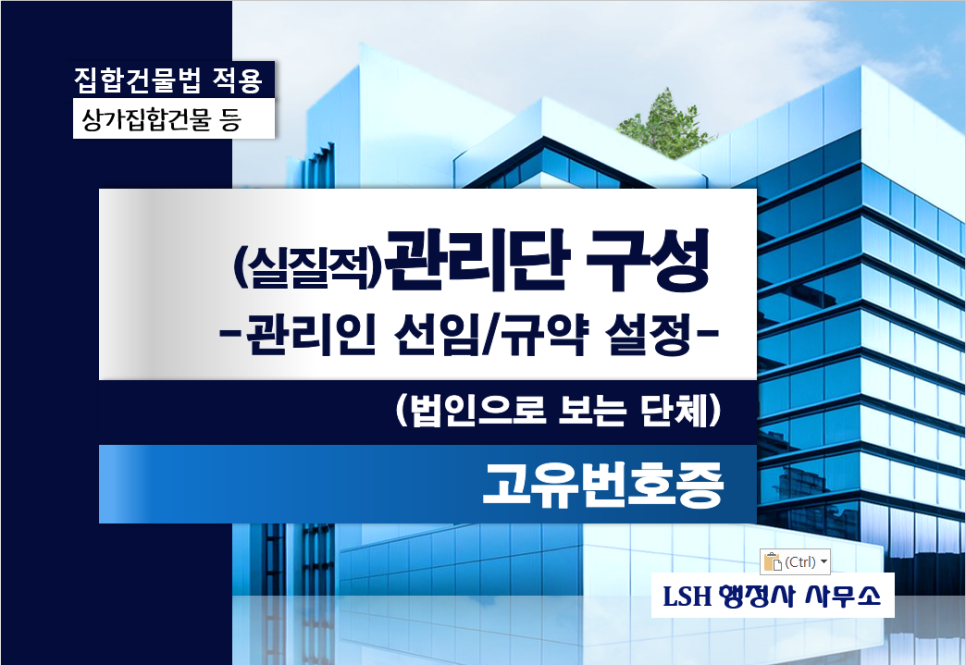 집합건물법 적용
상가집합건물 등

(실질적)관리단 구성
-관리인 선임/규약 설정-

(법인으로 보는 단체)

고유번호증

(Ctrl)

LSH 행정사 사무소